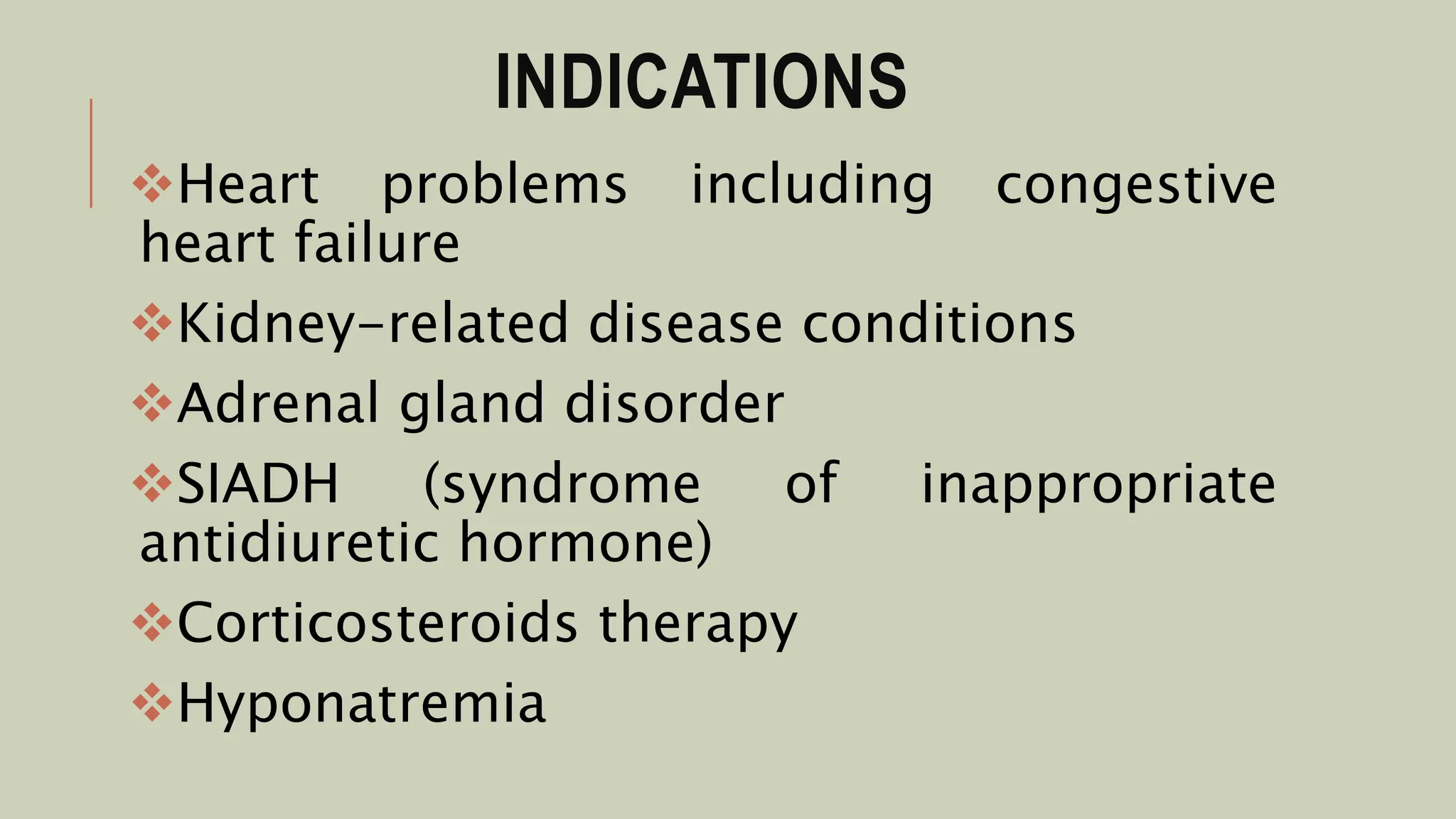 INDICATIONS

❖Heart problems including congestive heart failure

❖Kidney-related disease conditions

❖Adrenal gland disorder

❖SIADH (syndrome of inappropriate antidiuretic hormone)

❖Corticosteroids therapy

❖Hyponatremia